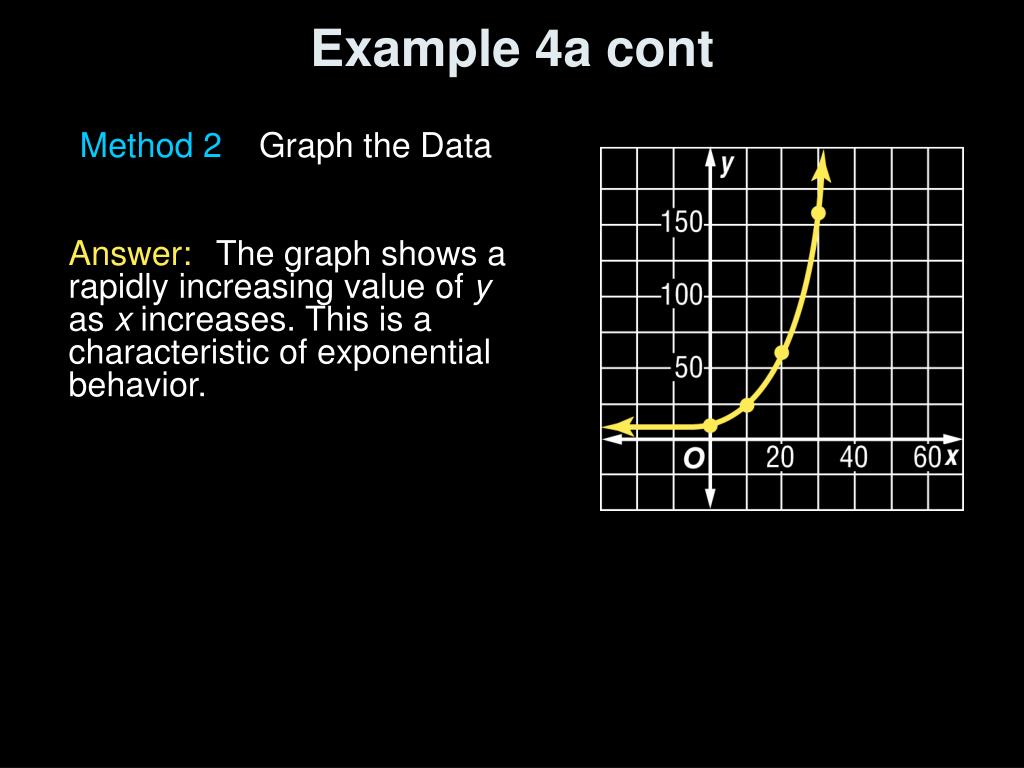 Example 4a cont

Method 2 Graph the Data

Answer: The graph shows a rapidly increasing value of $y$ as $x$ increases. This is a characteristic of exponential behavior.

$y$
150
100
50
$O$
20
40
60
$x$